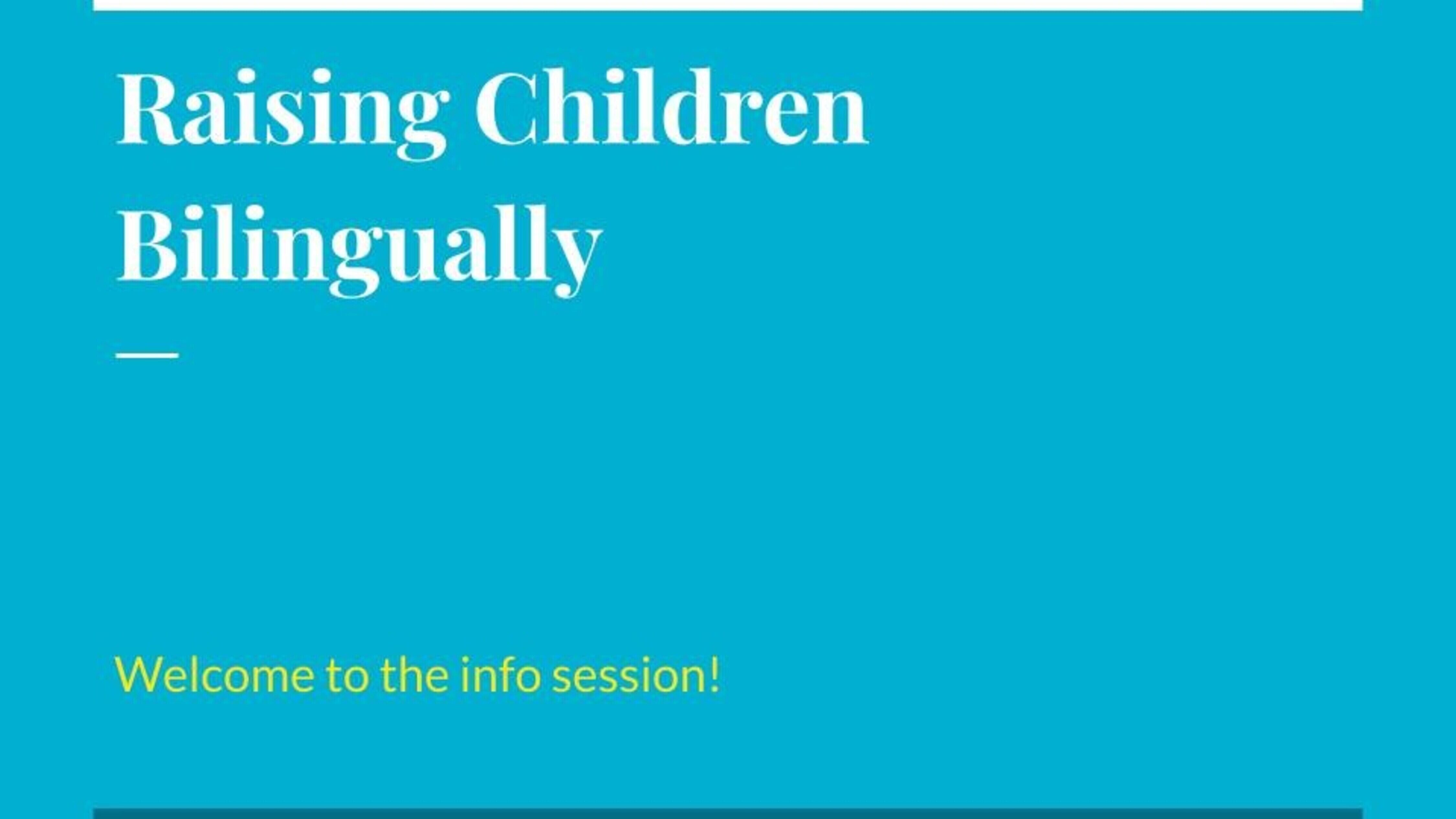 Raising Children Bilingually

Welcome to the info session!